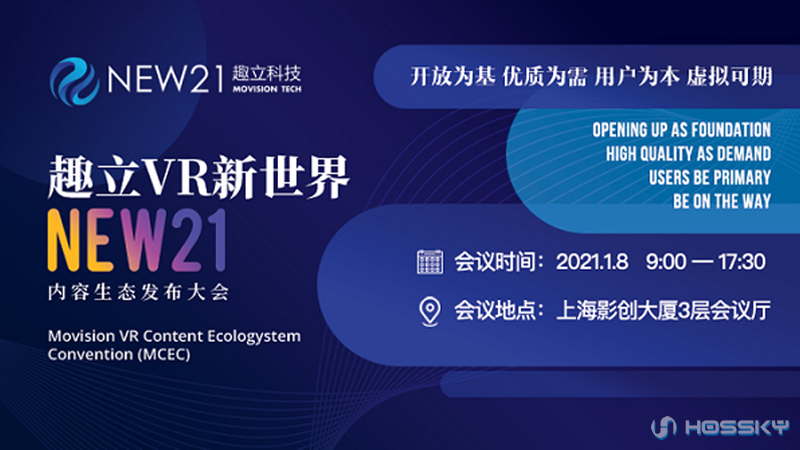 NEW21 趣立科技 MOVISION TECH

趣立VR新世界

NEW21

内容生态发布大会

Movision VR Content Ecologystem Convention (MCEC)

开放为基 优质为需 用户为本 虚拟可期

OPENING UP AS FOUNDATION
HIGH QUALITY AS DEMAND
USERS BE PRIMARY
BE ON THE WAY

会议时间：2021.1.8 9:00 — 17:30

会议地点：上海影创大厦3层会议厅

HOSSKY